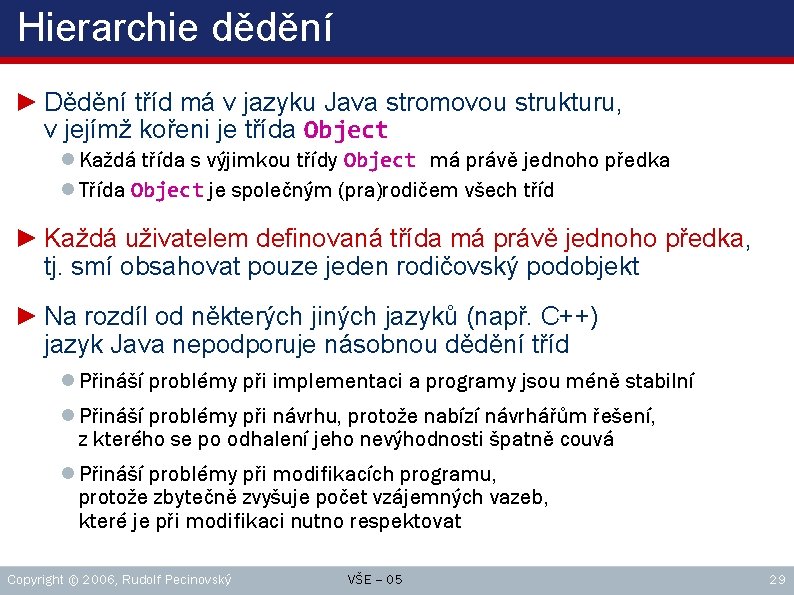 Hierarchie dědění

► Dědění tříd má v jazyku Java stromovou strukturu, v jejímž kořeni je třída Object

● Každá třída s výjimkou třídy Object má právě jednoho předka

● Třída Object je společným (pra)rodičem všech tříd

► Každá uživatelem definovaná třída má právě jednoho předka, tj. smí obsahovat pouze jeden rodičovský podobjekt

► Na rozdíl od některých jiných jazyků (např. C++) jazyk Java nepodporuje násobnou dědění tříd

● Přináší problémy při implementaci a programy jsou méně stabilní

● Přináší problémy při návrhu, protože nabízí návrhářům řešení, z kterého se po odhalení jeho nevýhodnosti špatně couvá

● Přináší problémy při modifikacích programu, protože zbytečně zvyšuje počet vzájemných vazeb, které je při modifikaci nutno respektovat

Copyright © 2006, Rudolf Pecinovský VŠE – 05 29